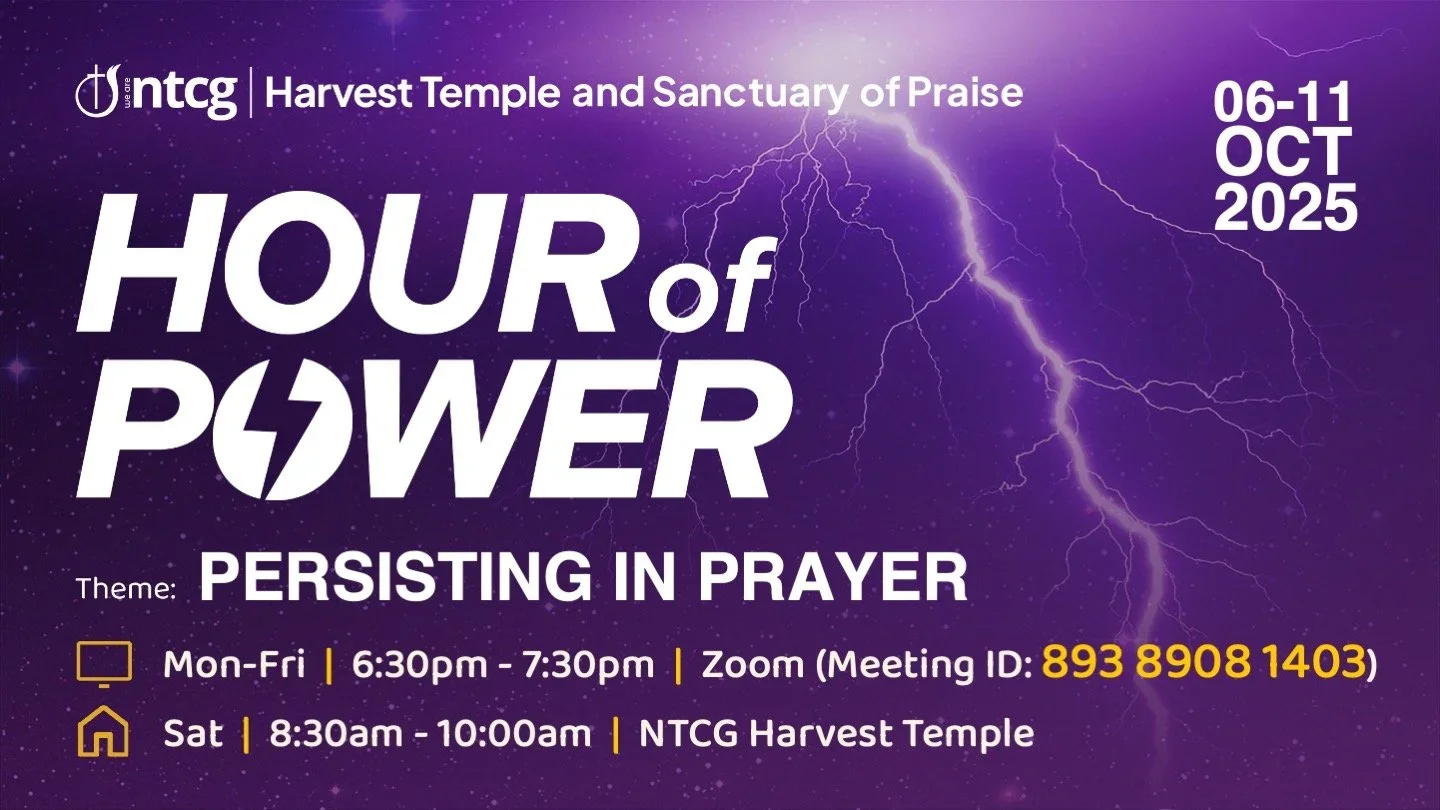 we are ntcg | Harvest Temple and Sanctuary of Praise

06-11 OCT 2025

HOUR of POWER

Theme: PERSISTING IN PRAYER

Mon-Fri | 6:30pm - 7:30pm | Zoom (Meeting ID: 893 8908 1403)

Sat | 8:30am - 10:00am | NTCG Harvest Temple